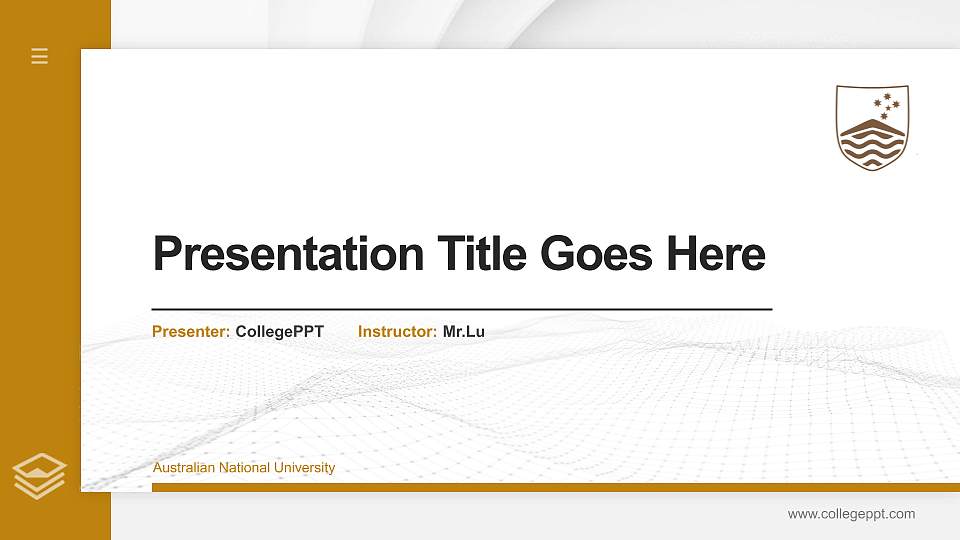 Presentation Title Goes Here

Presenter: CollegePPT Instructor: Mr.Lu

Australian National University

www.collegeppt.com